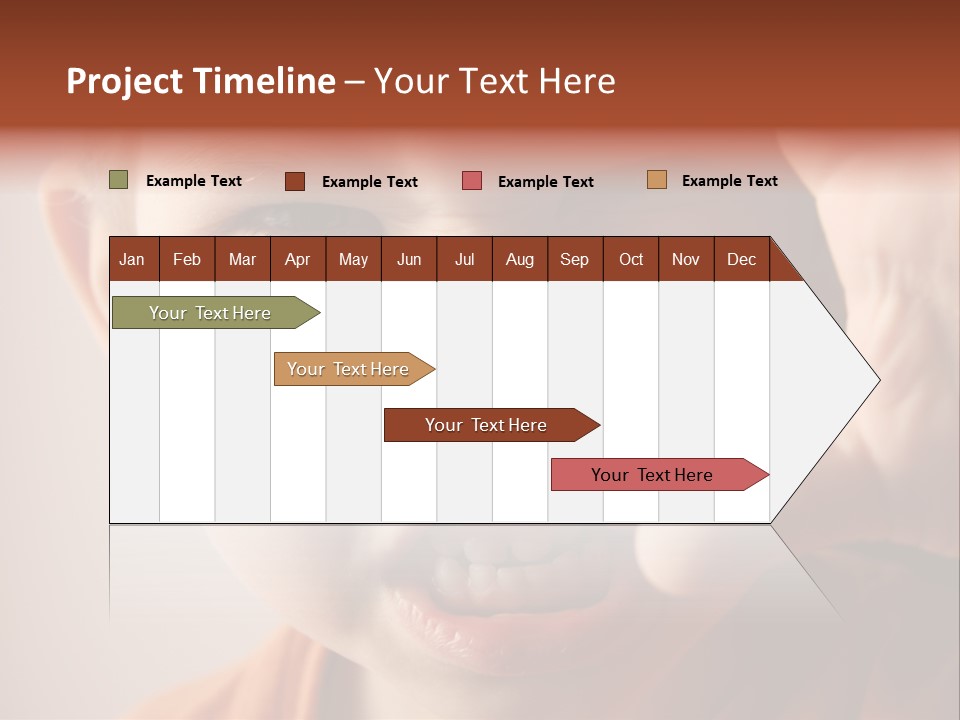 Project Timeline – Your Text Here

Example Text
Example Text
Example Text
Example Text

| Jan | Feb | Mar | Apr | May | Jun | Jul | Aug | Sep | Oct | Nov | Dec |
|---|---|---|---|---|---|---|---|---|---|---|---|

Your Text Here
Your Text Here
Your Text Here
Your Text Here